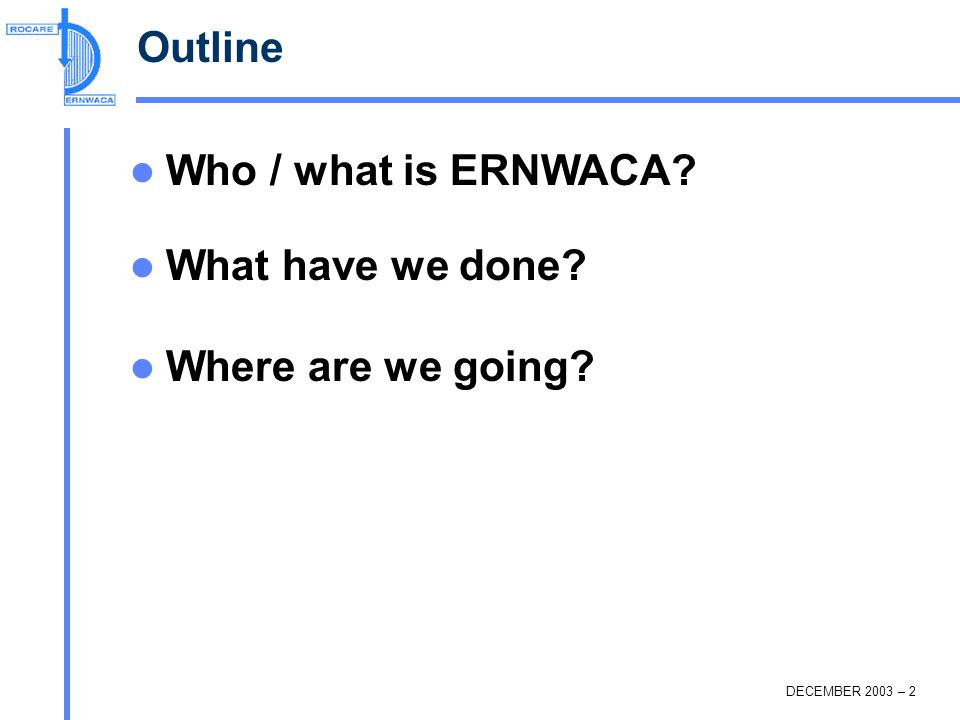 ROCARE
ERNWACA

Outline

Who / what is ERNWACA?

What have we done?

Where are we going?

DECEMBER 2003 – 2